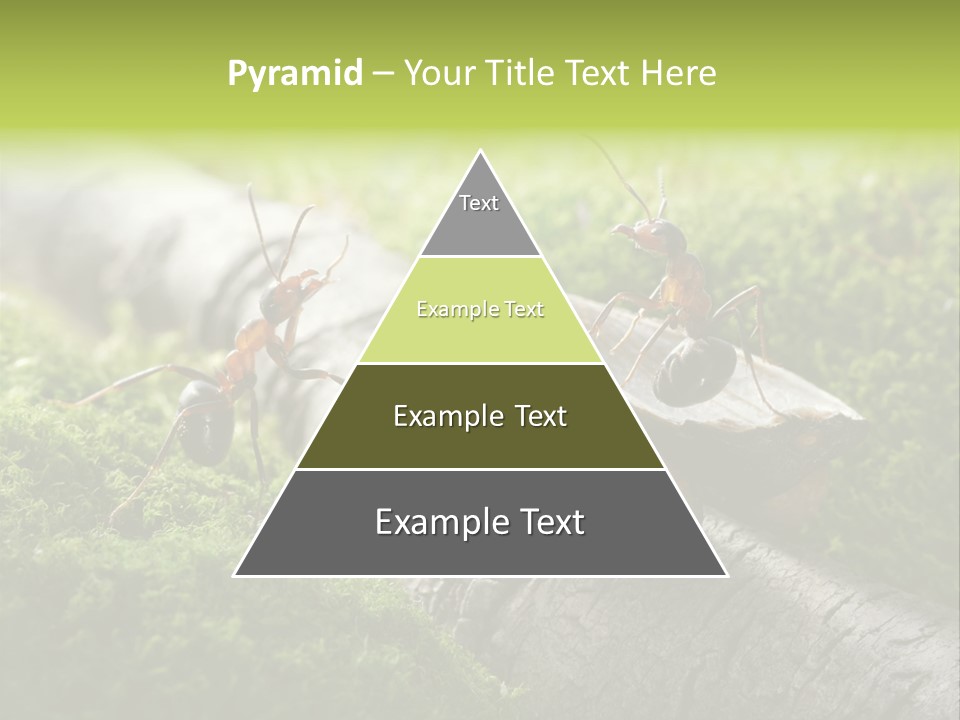 Pyramid – Your Title Text Here

Text

Example Text

Example Text

Example Text